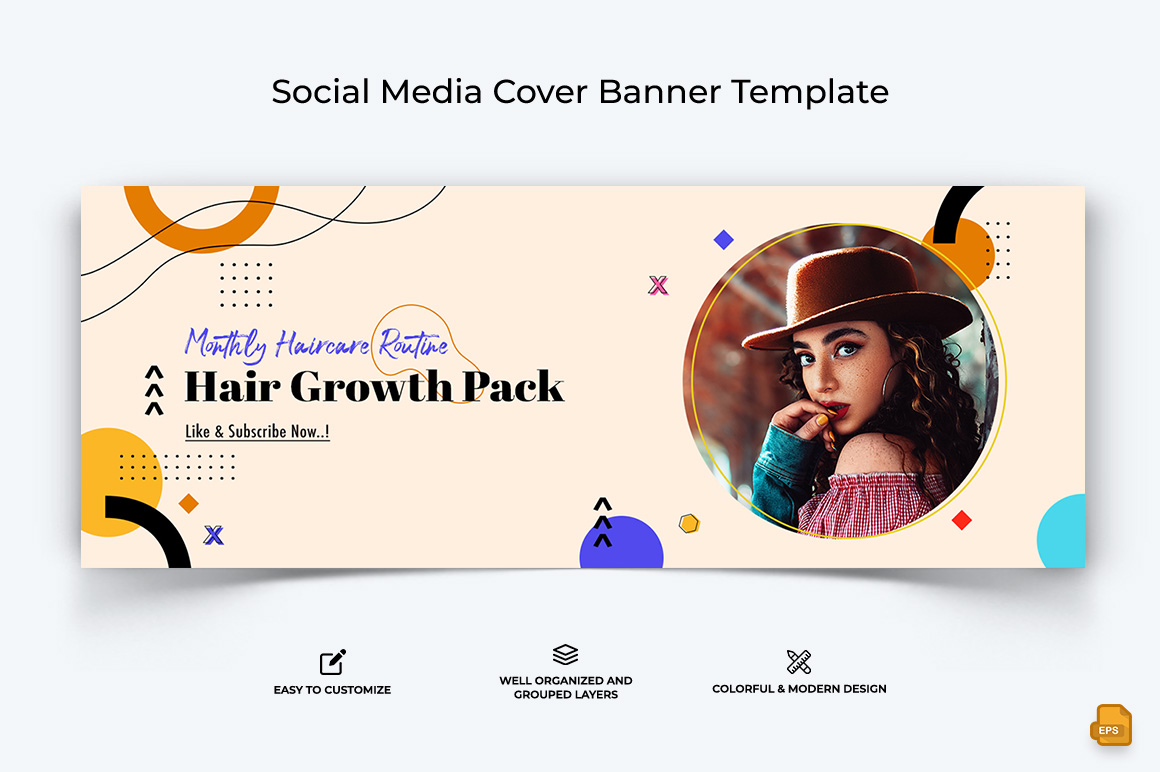 Social Media Cover Banner Template

Monthly Haircare Routine

Hair Growth Pack

Like & Subscribe Now..!

EASY TO CUSTOMIZE

WELL ORGANIZED AND GROUPED LAYERS

COLORFUL & MODERN DESIGN

EPS